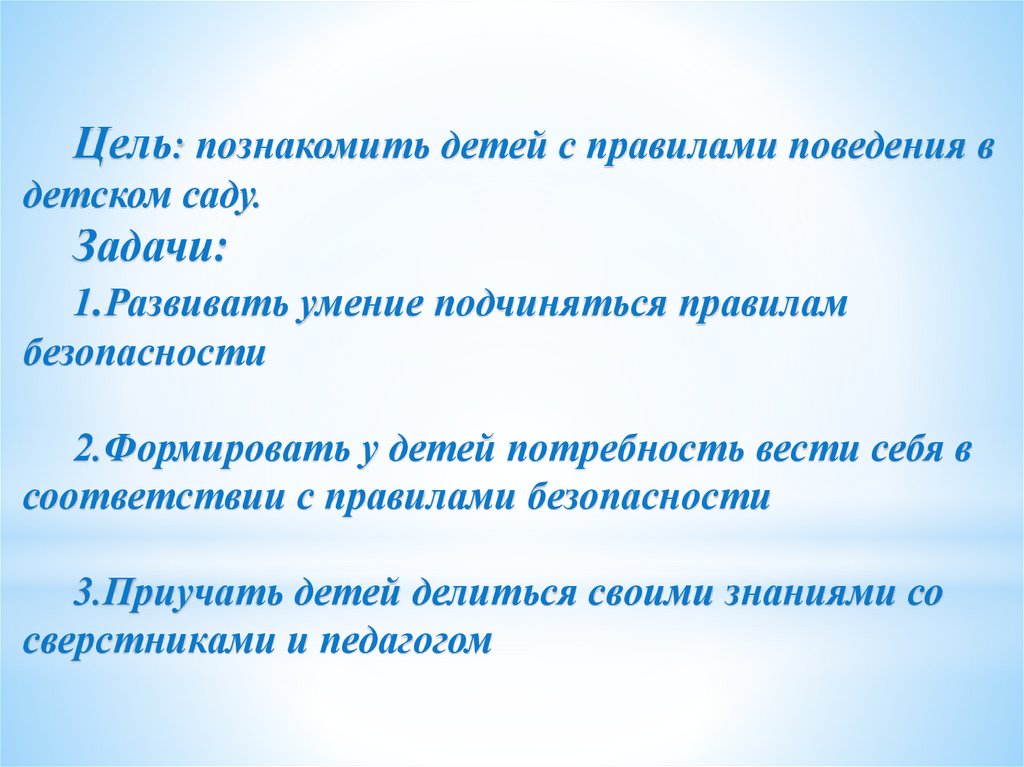 Цель: познакомить детей с правилами поведения в детском саду.

Задачи:

1.Развивать умение подчиняться правилам безопасности

2.Формировать у детей потребность вести себя в соответствии с правилами безопасности

3.Приучать детей делиться своими знаниями со сверстниками и педагогом